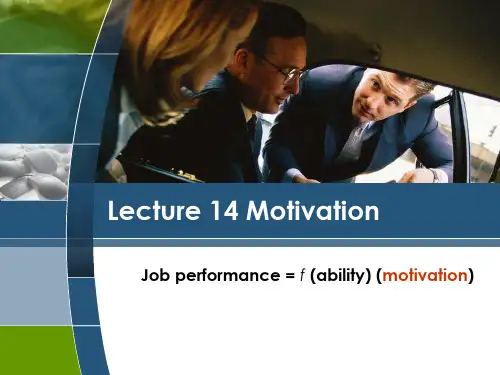 Lecture 14 Motivation

Job performance = $f$ (ability) (motivation)